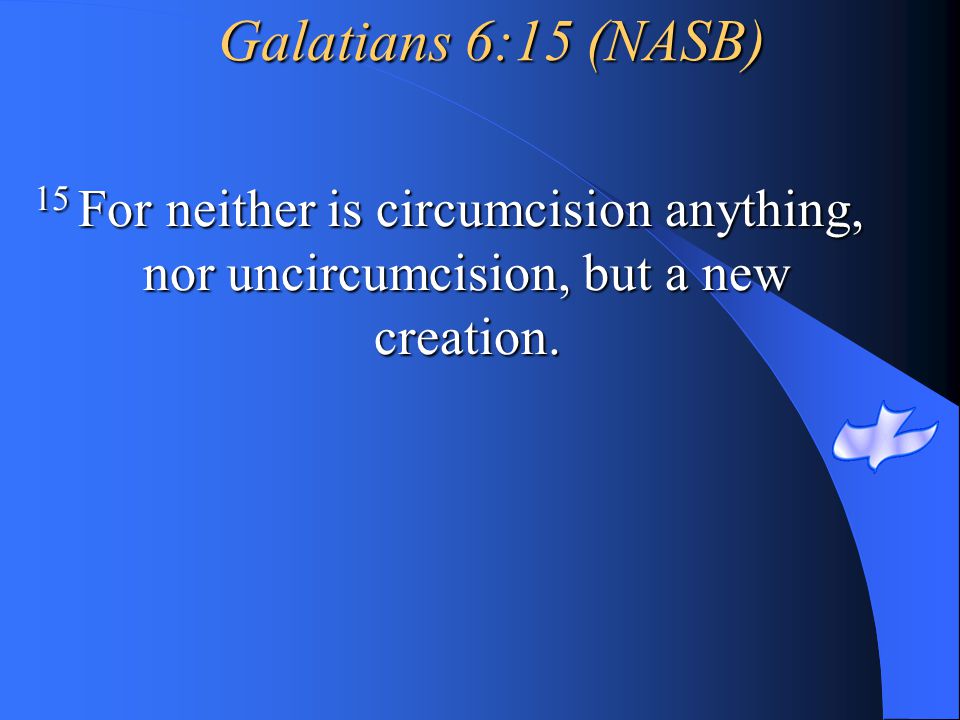 Galatians 6:15 (NASB)

$^{15}$ For neither is circumcision anything, nor uncircumcision, but a new creation.